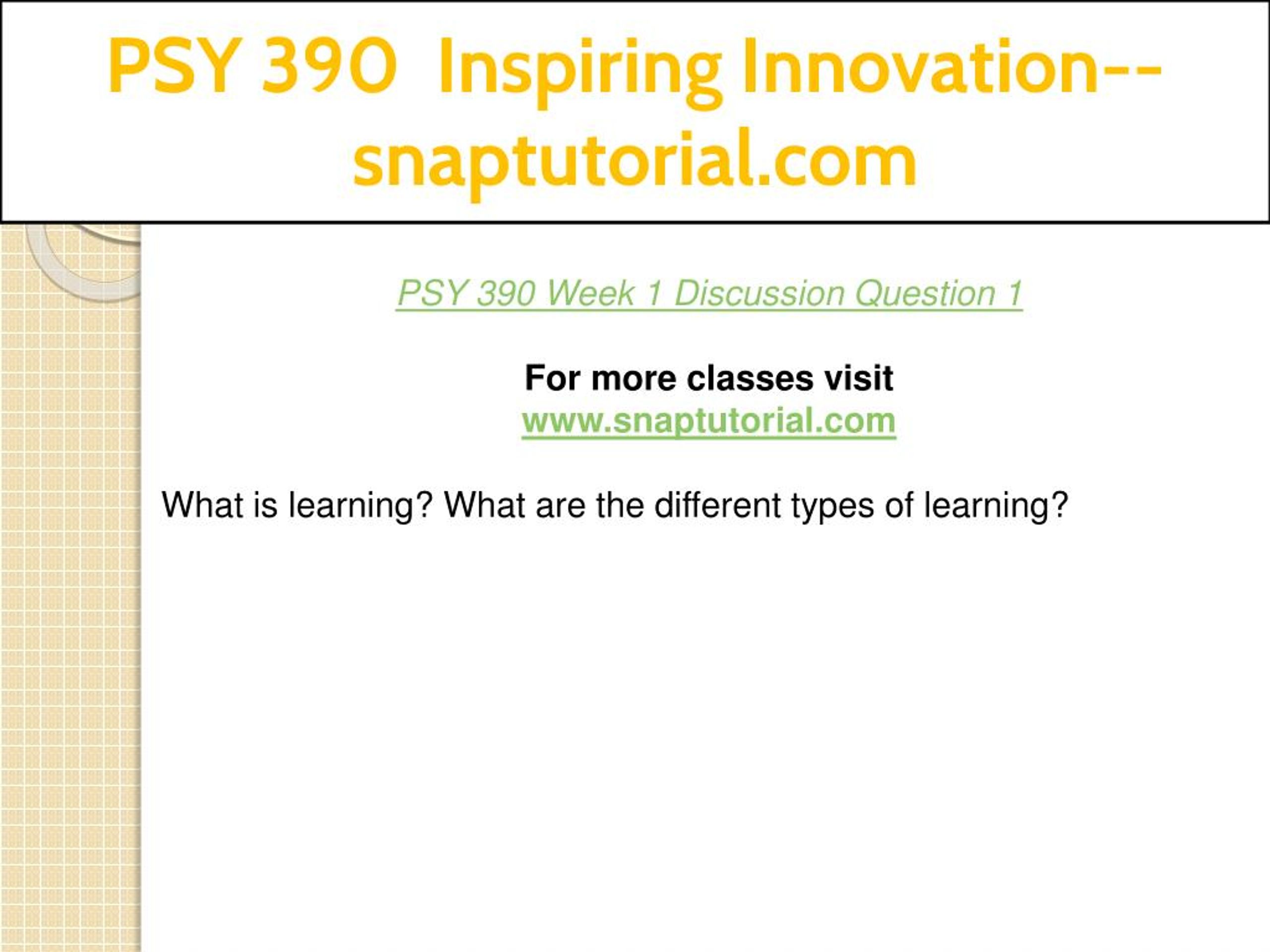 PSY 390 Inspiring Innovation--snaptutorial.com

PSY 390 Week 1 Discussion Question 1

For more classes visit
www.snaptutorial.com

What is learning? What are the different types of learning?